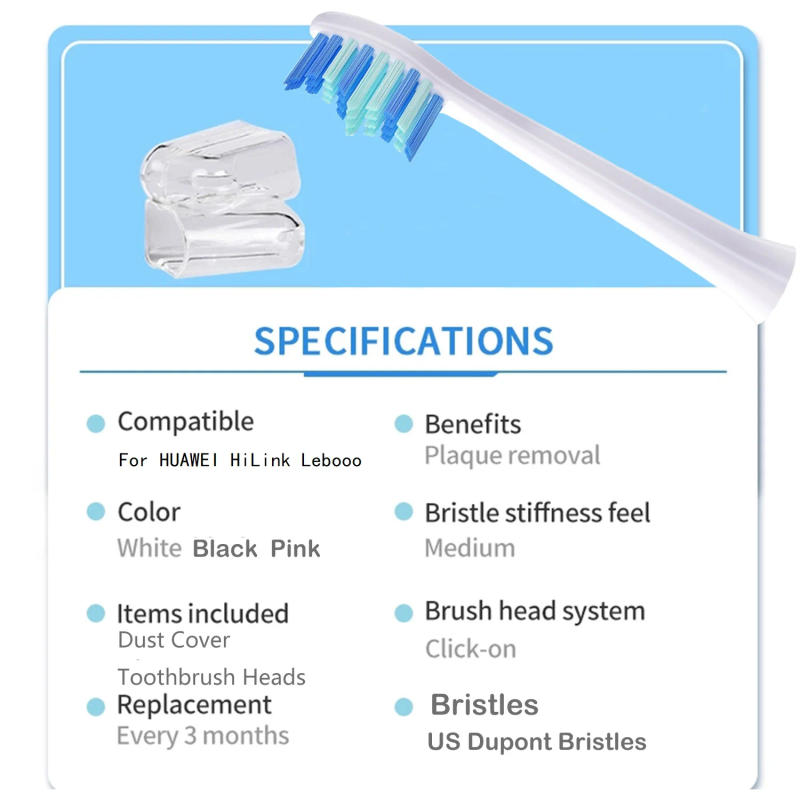 SPECIFICATIONS

Compatible
For HUAWEI HiLink Lebooo

Color
White Black Pink

Items included
Dust Cover
Toothbrush Heads

Replacement
Every 3 months

Benefits
Plaque removal

Bristle stiffness feel
Medium

Brush head system
Click-on

Bristles
US Dupont Bristles